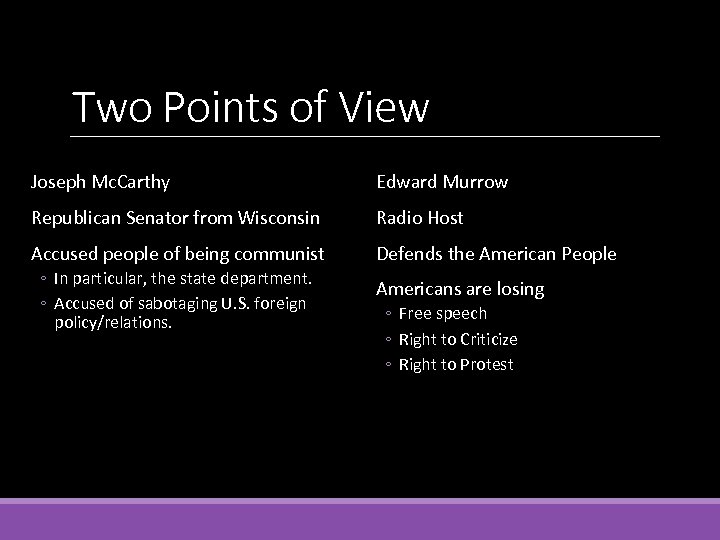 Two Points of View

Joseph McCarthy

Republican Senator from Wisconsin

Accused people of being communist
◦ In particular, the state department.
◦ Accused of sabotaging U.S. foreign policy/relations.

Edward Murrow

Radio Host

Defends the American People

Americans are losing
◦ Free speech
◦ Right to Criticize
◦ Right to Protest